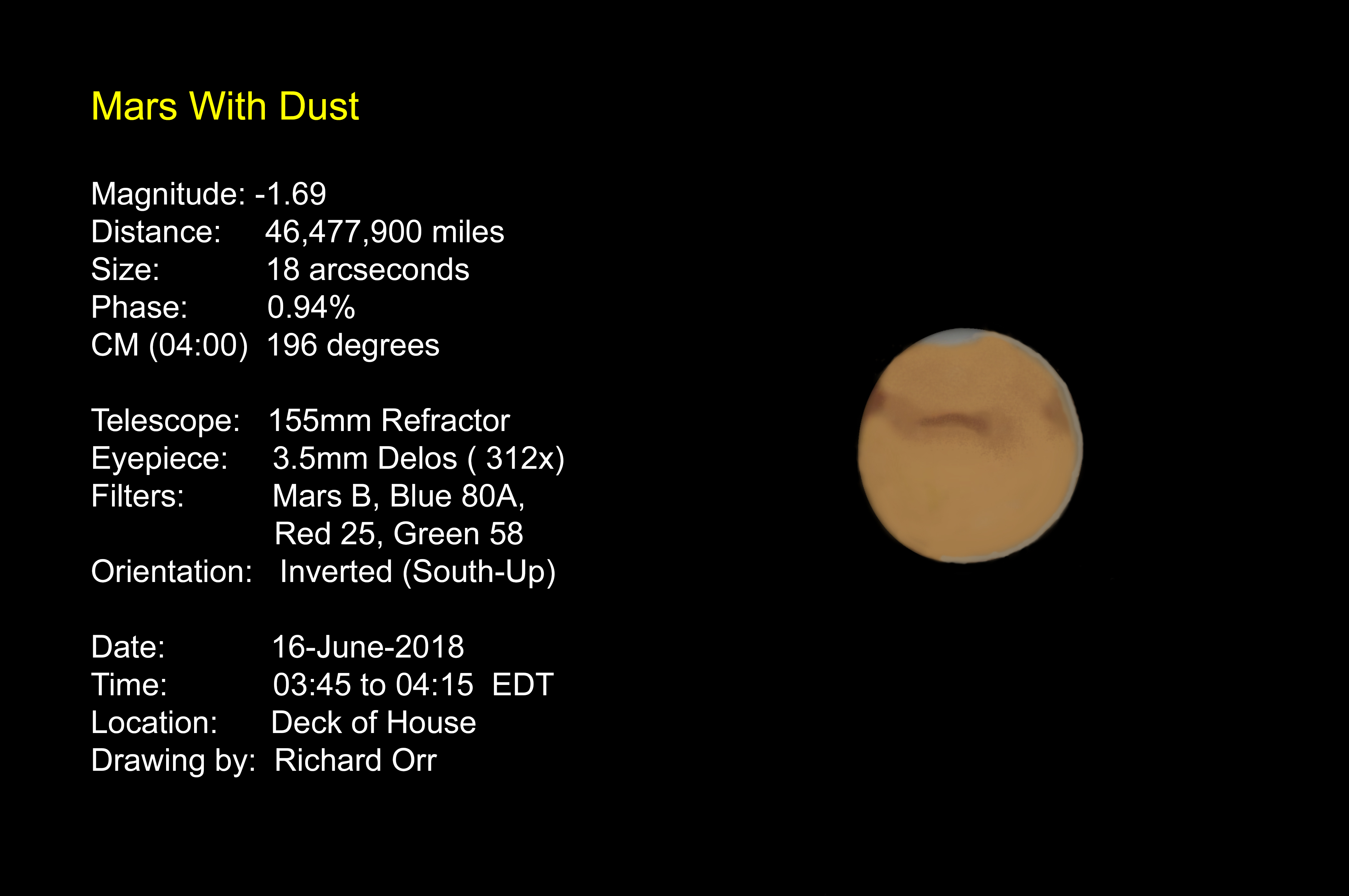 Mars With Dust

Magnitude: -1.69
Distance: 46,477,900 miles
Size: 18 arcseconds
Phase: 0.94%
CM (04:00) 196 degrees

Telescope: 155mm Refractor
Eyepiece: 3.5mm Delos ( 312x)
Filters: Mars B, Blue 80A, Red 25, Green 58
Orientation: Inverted (South-Up)

Date: 16-June-2018
Time: 03:45 to 04:15 EDT
Location: Deck of House
Drawing by: Richard Orr